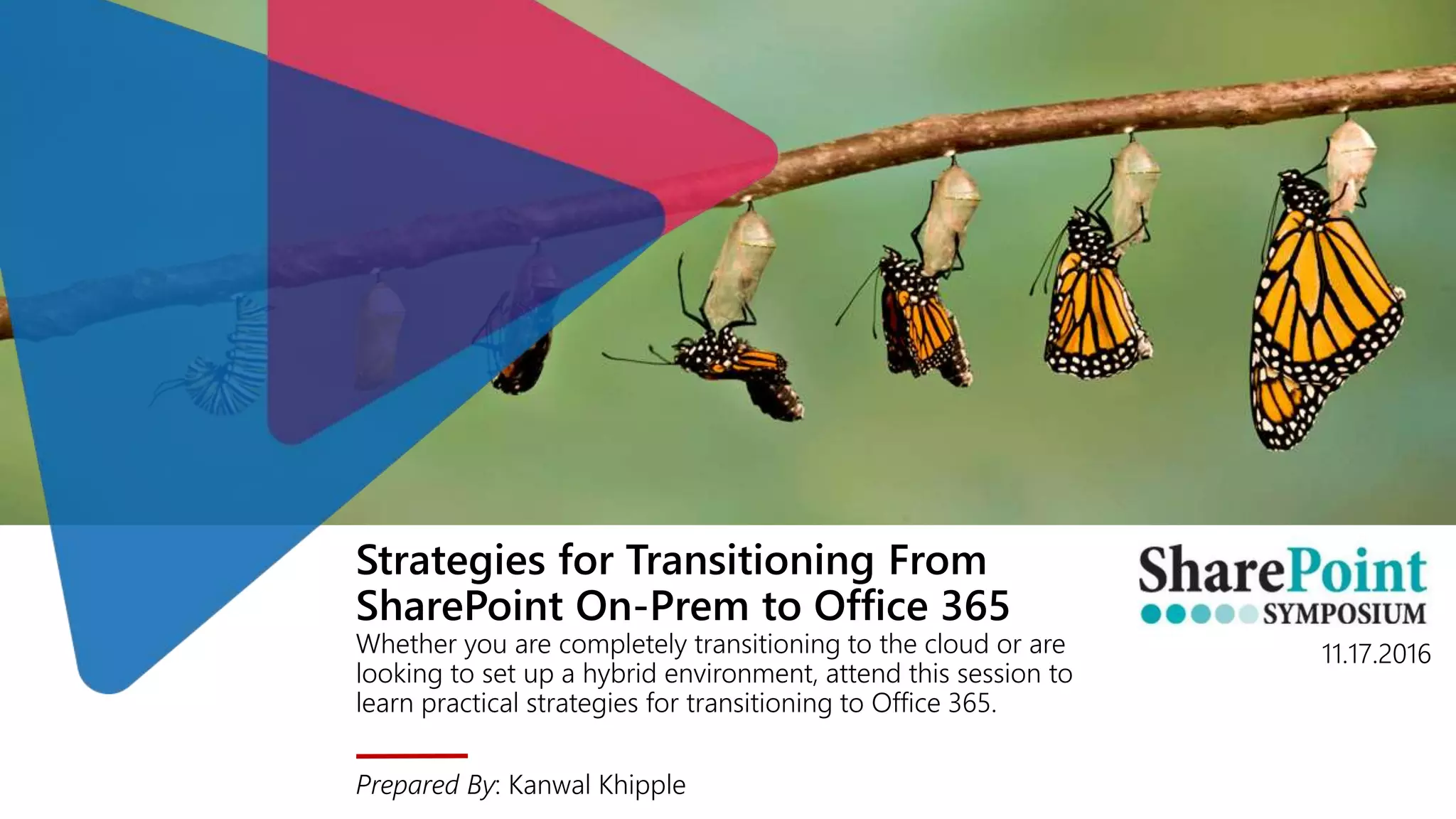 Strategies for Transitioning From SharePoint On-Prem to Office 365

Whether you are completely transitioning to the cloud or are looking to set up a hybrid environment, attend this session to learn practical strategies for transitioning to Office 365.

Prepared By: Kanwal Khipple

SharePoint SYMPOSIUM

11.17.2016